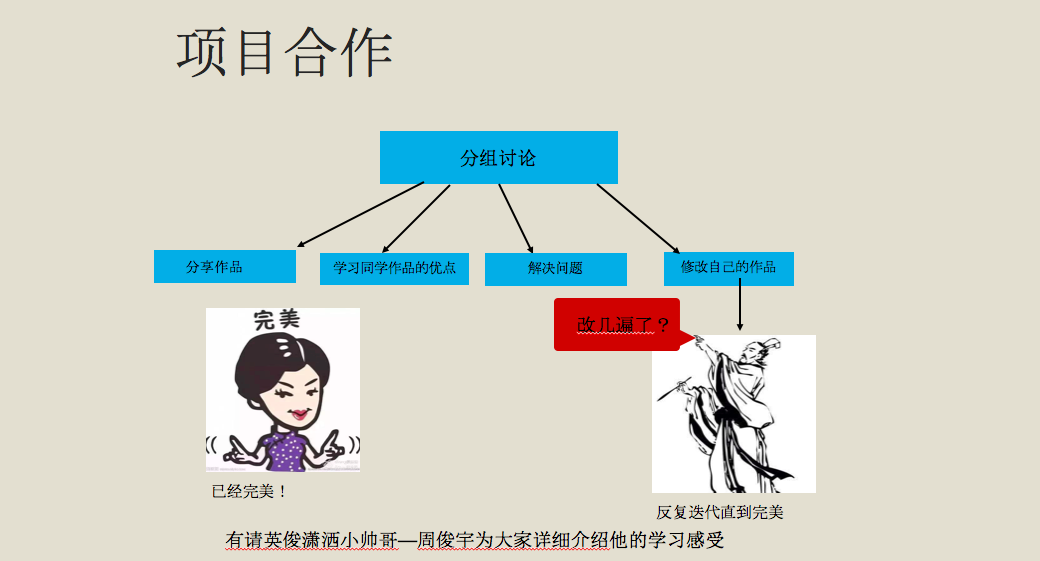 项目合作

分组讨论

分享作品

学习同学作品的优点

解决问题

修改自己的作品

完美

已经完美！

改几遍了？

反复迭代直到完美

有请英俊潇洒小帅哥—周俊宇为大家详细介绍他的学习感受